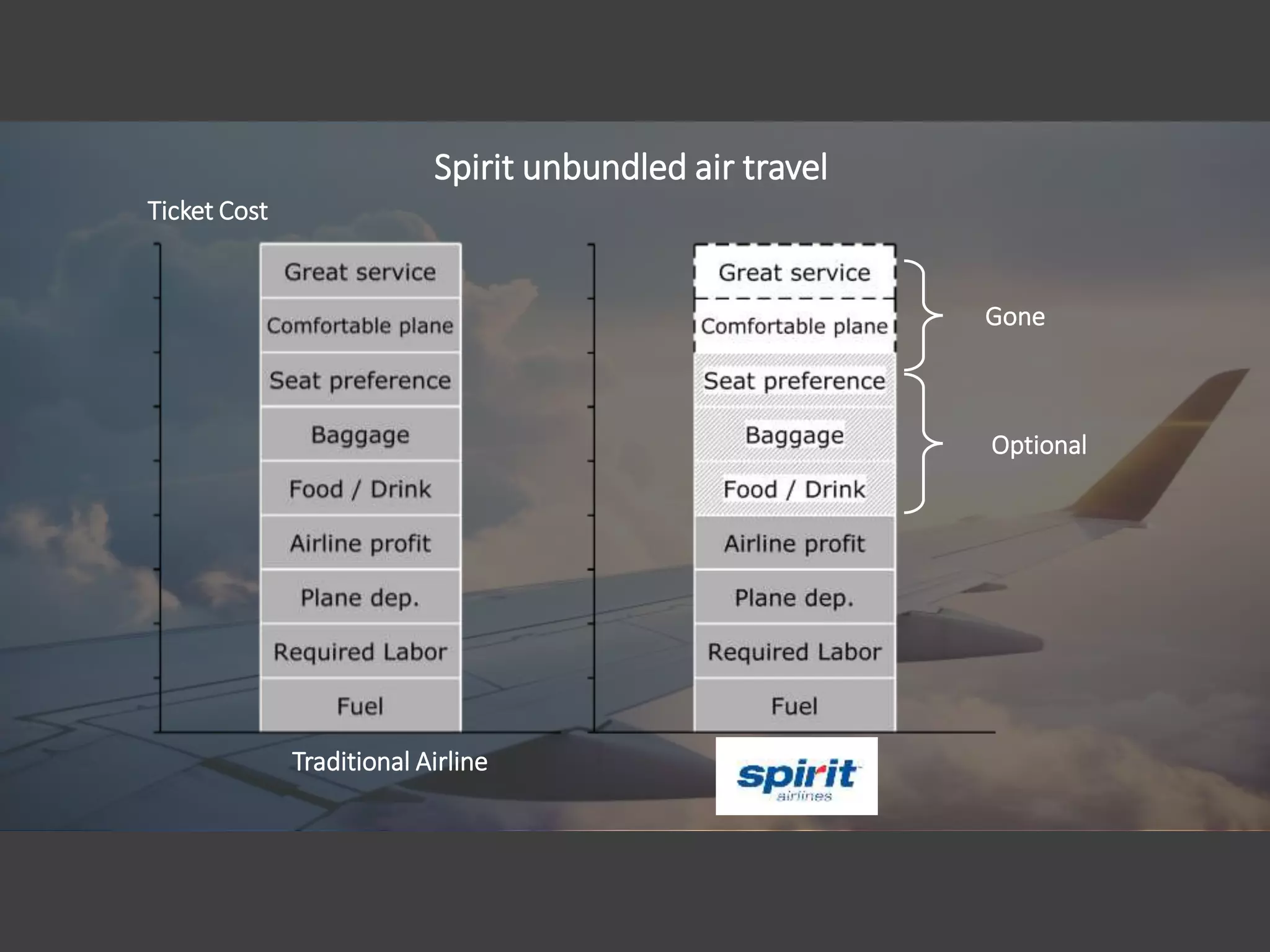 Spirit unbundled air travel

Ticket Cost

Great service
Comfortable plane
Seat preference
Baggage
Food / Drink
Airline profit
Plane dep.
Required Labor
Fuel

Traditional Airline

Great service
Comfortable plane
Seat preference
Baggage
Food / Drink
Airline profit
Plane dep.
Required Labor
Fuel

Gone

Optional

spirit
airlines